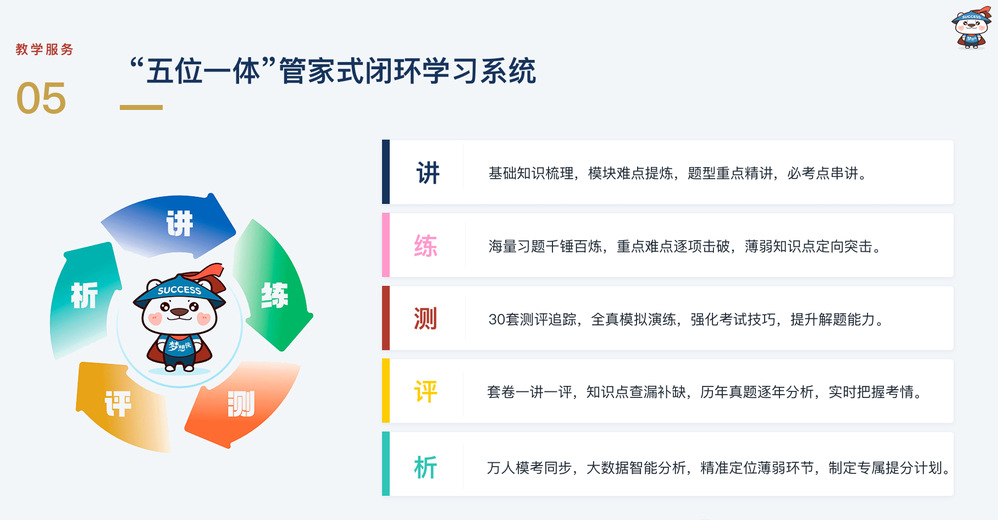 教学服务

05

“五位一体”管家式闭环学习系统

讲

练

测

评

析

SUCCESS

讲 基础知识梳理，模块难点提炼，题型重点精讲，必考点串讲。

练 海量习题千锤百炼，重点难点逐项击破，薄弱知识点定向突击。

测 30套测评追踪，全真模拟演练，强化考试技巧，提升解题能力。

评 套卷一讲一评，知识点查漏补缺，历年真题逐年分析，实时把握考情。

析 万人模考同步，大数据智能分析，精准定位薄弱环节，制定专属提分计划。